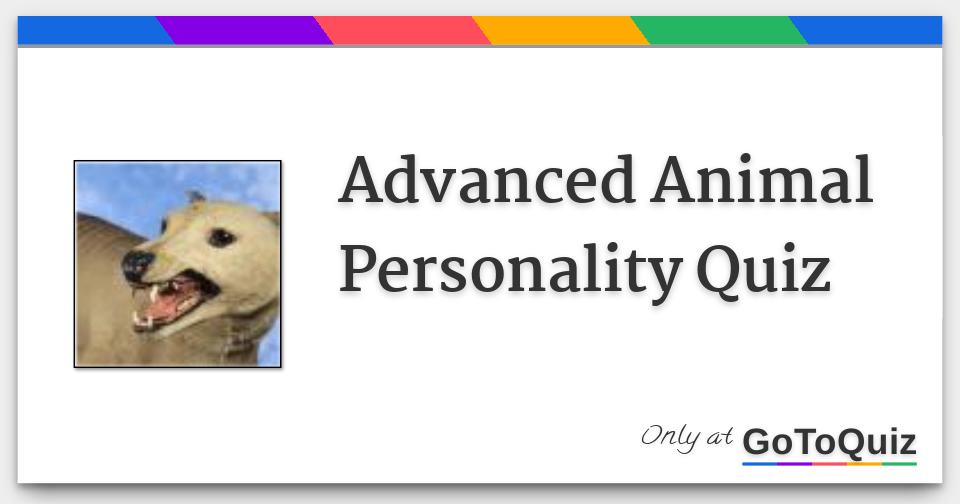 Advanced Animal Personality Quiz

Only at GoToQuiz